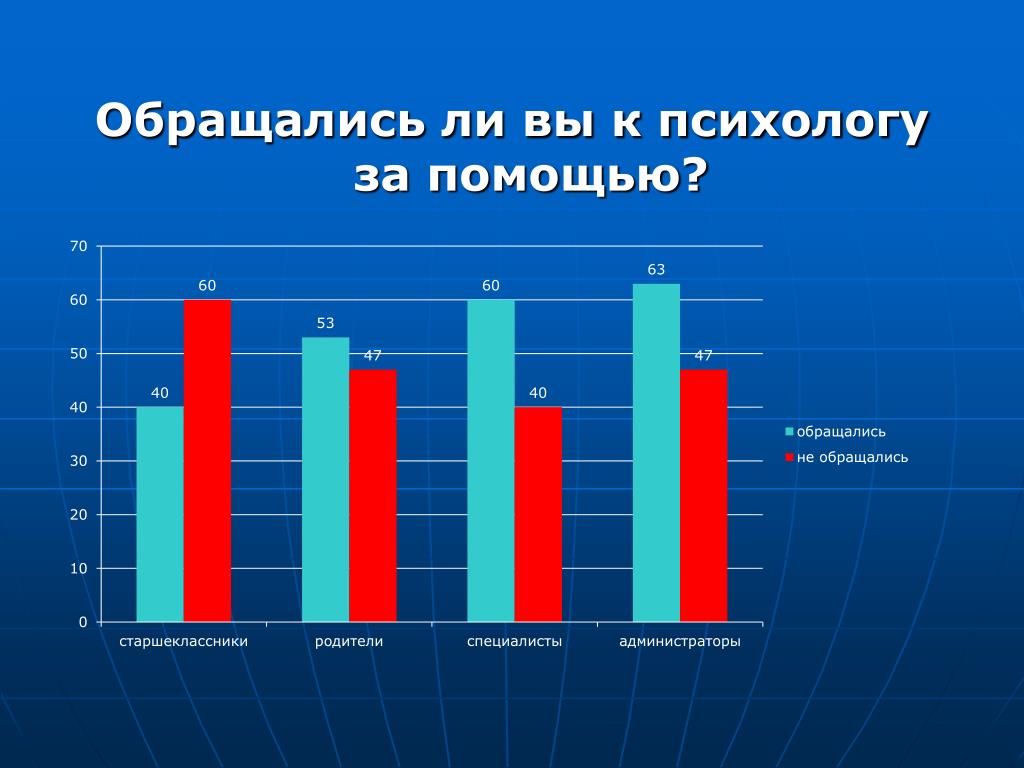 Обращались ли вы к психологу за помощью?

70
60
50
40
30
20
10
0

40
60
53
47
60
40
63
47

старшеклассники
родители
специалисты
администраторы

обращались
не обращались